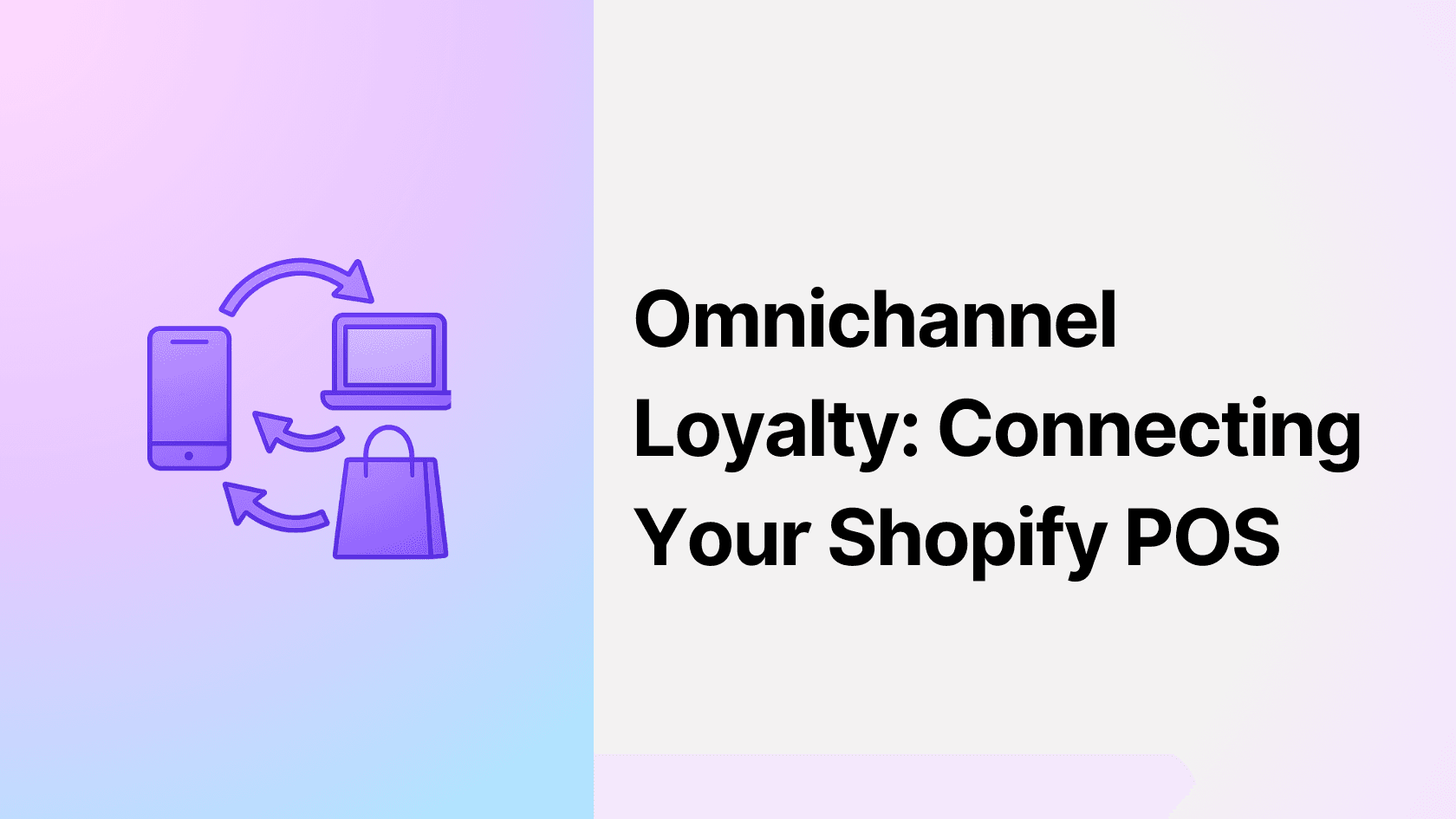 Omnichannel Loyalty: Connecting Your Shopify POS